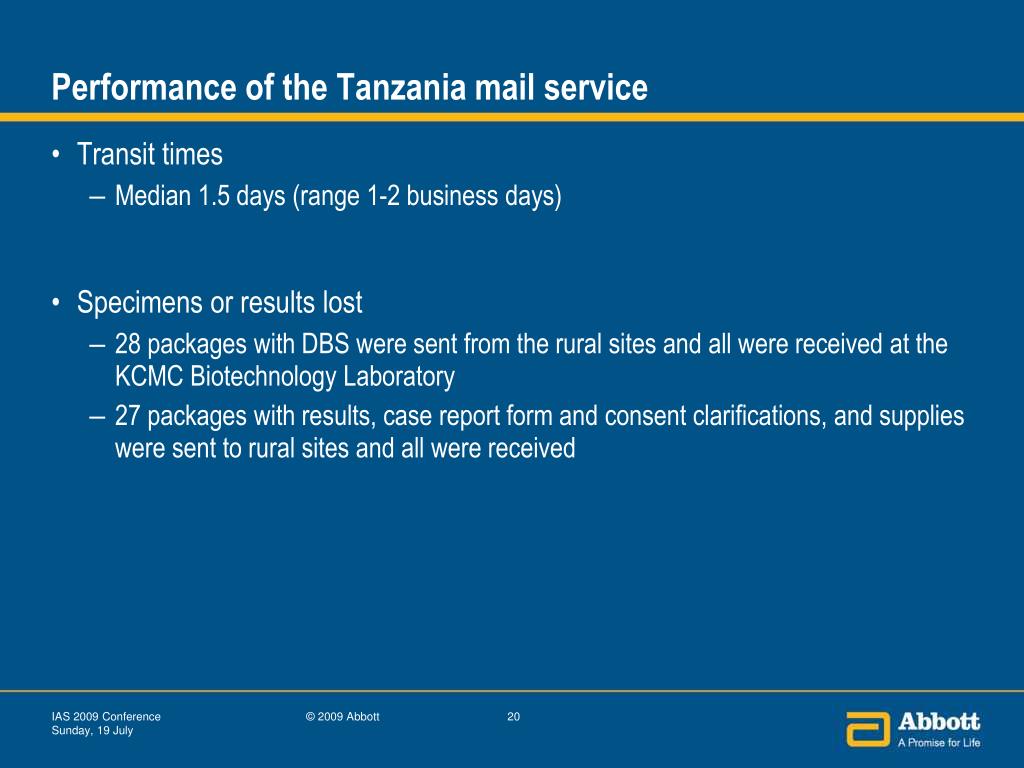 Performance of the Tanzania mail service

• Transit times
– Median 1.5 days (range 1-2 business days)

• Specimens or results lost
– 28 packages with DBS were sent from the rural sites and all were received at the KCMC Biotechnology Laboratory
– 27 packages with results, case report form and consent clarifications, and supplies were sent to rural sites and all were received

IAS 2009 Conference
Sunday, 19 July

© 2009 Abbott

20

Abbott
A Promise for Life